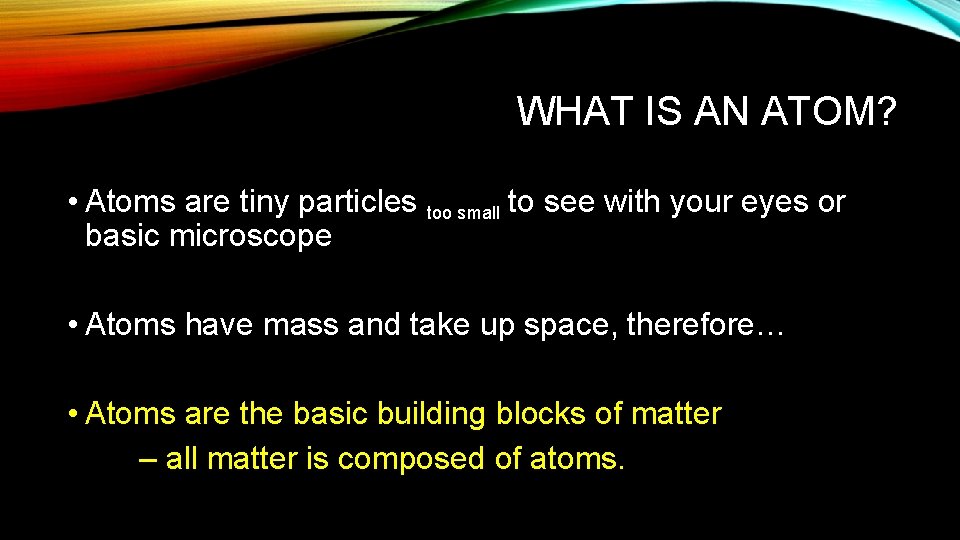 WHAT IS AN ATOM?

• Atoms are tiny particles too small to see with your eyes or basic microscope

• Atoms have mass and take up space, therefore…

• Atoms are the basic building blocks of matter
– all matter is composed of atoms.